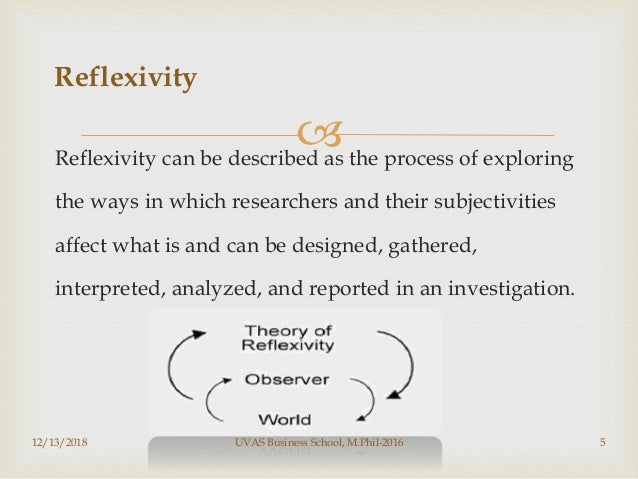 Reflexivity

Reflexivity can be described as the process of exploring the ways in which researchers and their subjectivities affect what is and can be designed, gathered, interpreted, analyzed, and reported in an investigation.

Theory of Reflexivity

Observer

World

12/13/2018

UVAS Business School, M.Phil-2016

5